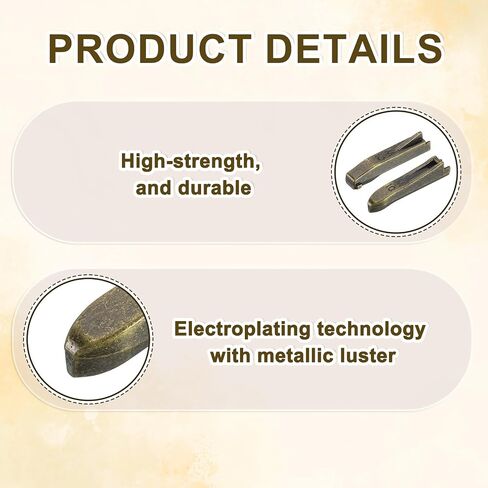 PRODUCT DETAILS

High-strength, and durable

Electroplating technology with metallic luster